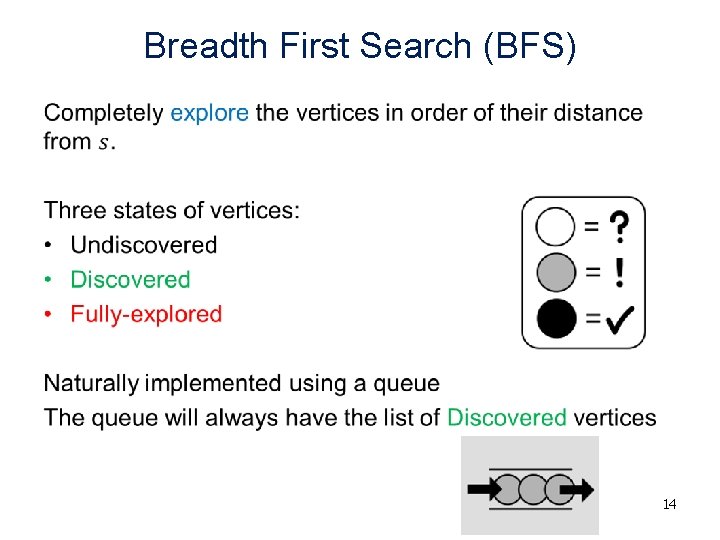 Breadth First Search (BFS)

Completely explore the vertices in order of their distance from $s$.

Three states of vertices:
• Undiscovered
• Discovered
• Fully-explored

= ?
= !
= ✓

Naturally implemented using a queue
The queue will always have the list of Discovered vertices

14